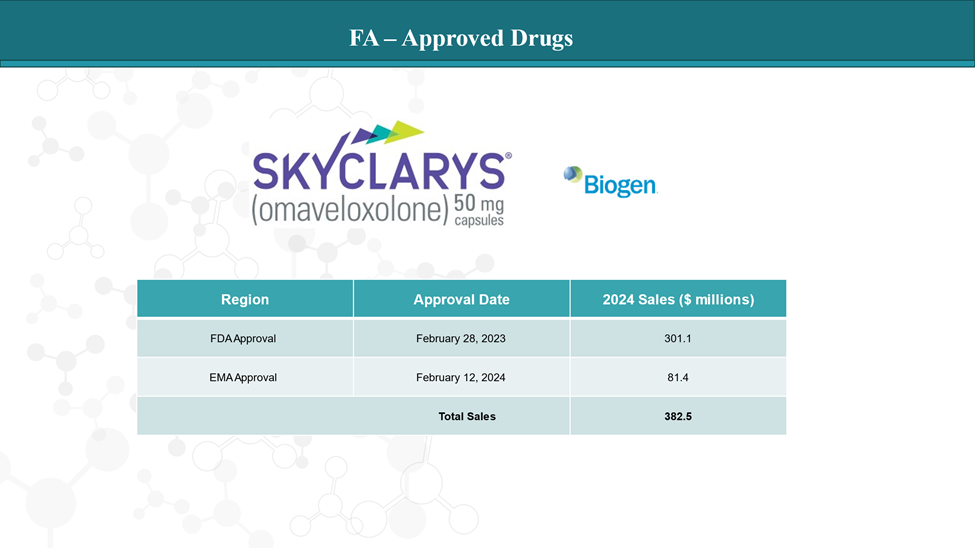 FA – Approved Drugs

SKYCLARYS®
(omaveloxolone) 50 mg capsules

Biogen

| Region | Approval Date | 2024 Sales ($ millions) |
|---|---|---|
| FDA Approval | February 28, 2023 | 301.1 |
| EMA Approval | February 12, 2024 | 81.4 |
| | Total Sales | 382.5 |